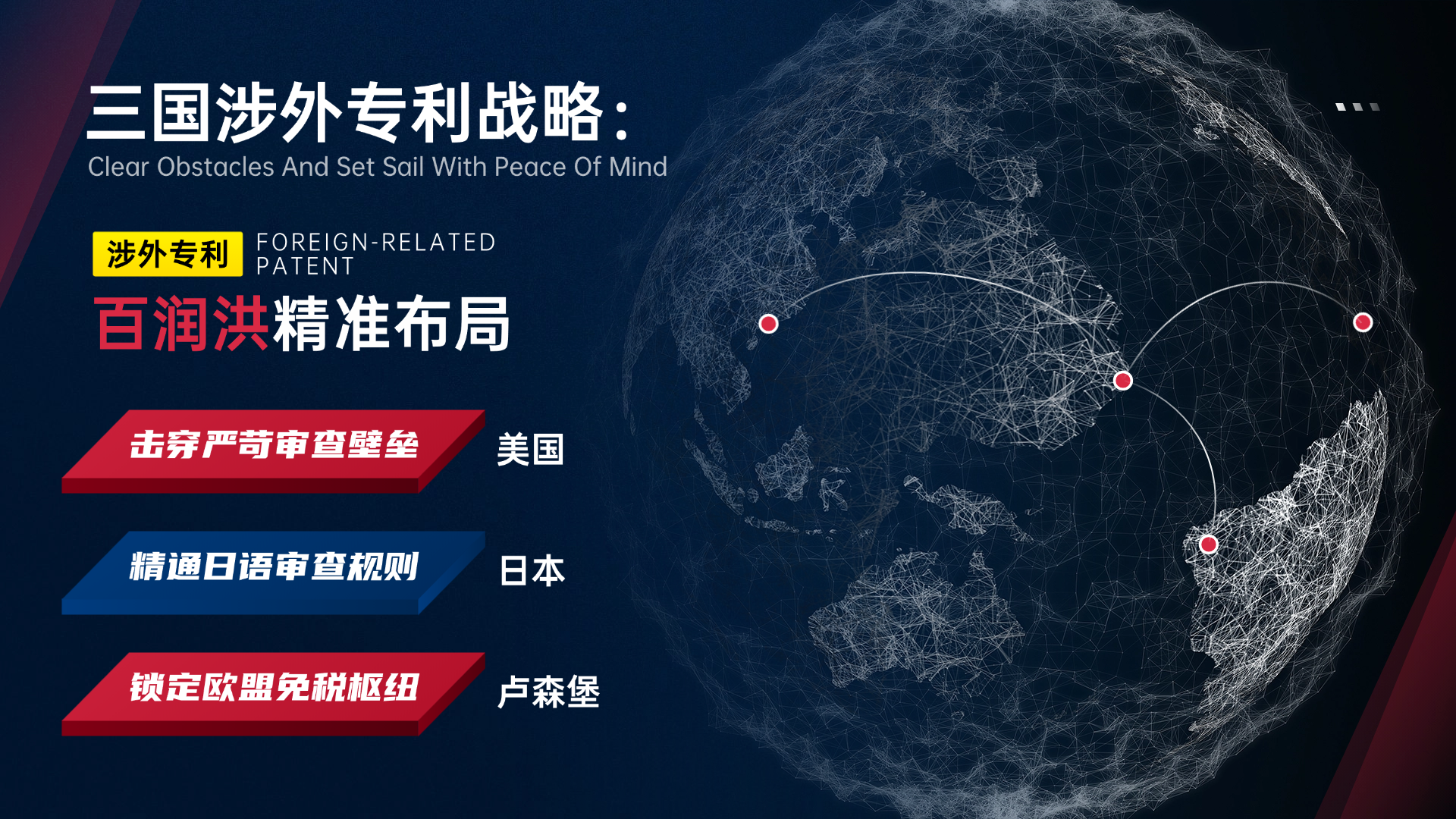 三国涉外专利战略：
Clear Obstacles And Set Sail With Peace Of Mind

涉外专利 FOREIGN-RELATED PATENT

百润洪精准布局

击穿严苛审查壁垒 美国

精通日语审查规则 日本

锁定欧盟免税枢纽 卢森堡